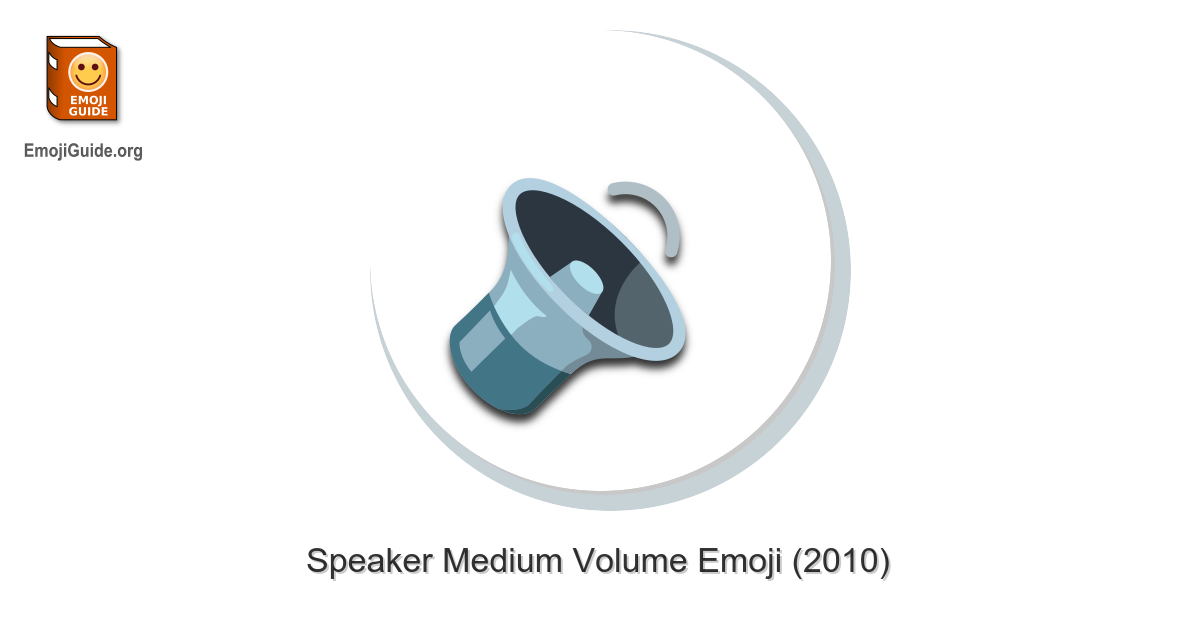 EMOJI GUIDE

EmojiGuide.org

Speaker Medium Volume Emoji (2010)